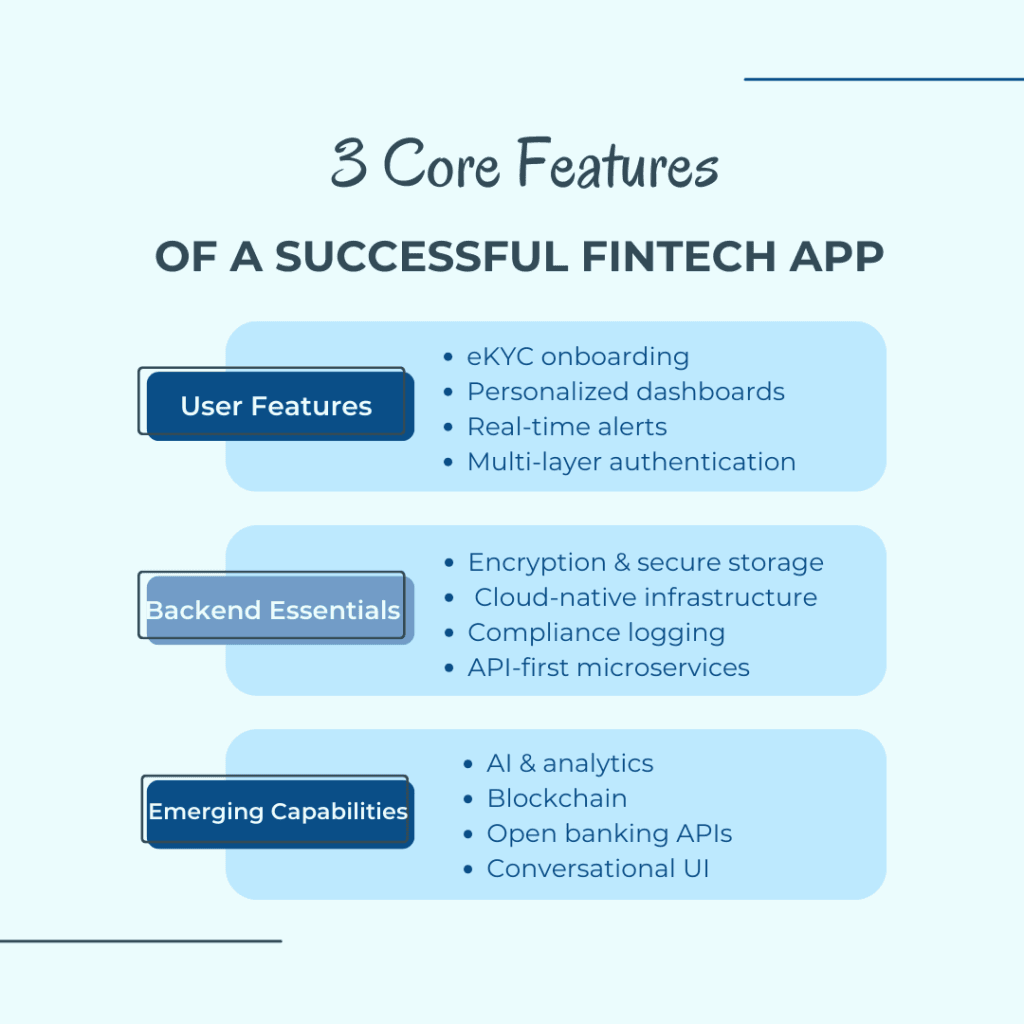 3 Core Features

OF A SUCCESSFUL FINTECH APP

User Features

- eKYC onboarding
- Personalized dashboards
- Real-time alerts
- Multi-layer authentication

Backend Essentials

- Encryption & secure storage
- Cloud-native infrastructure
- Compliance logging
- API-first microservices

Emerging Capabilities

- AI & analytics
- Blockchain
- Open banking APIs
- Conversational UI